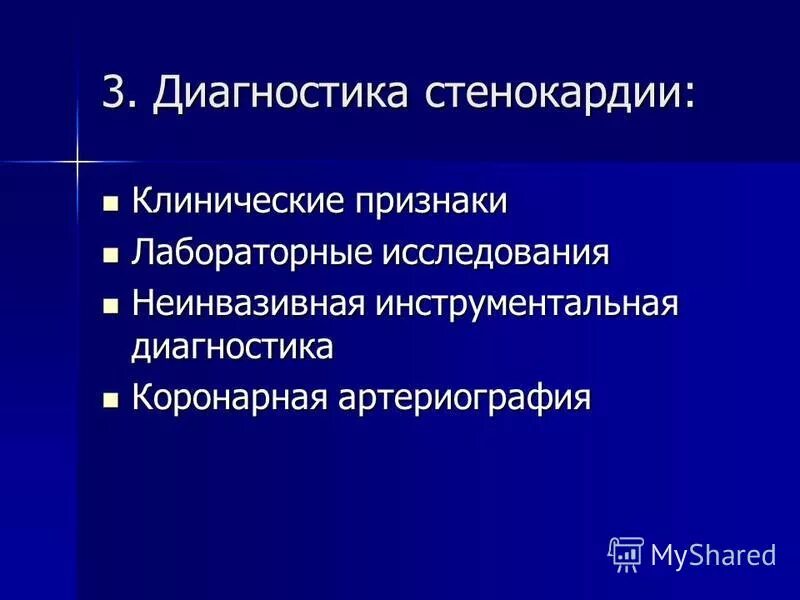 3. Диагностика стенокардии:

- Клинические признаки
- Лабораторные исследования
- Неинвазивная инструментальная диагностика
- Коронарная артериография

MyShared